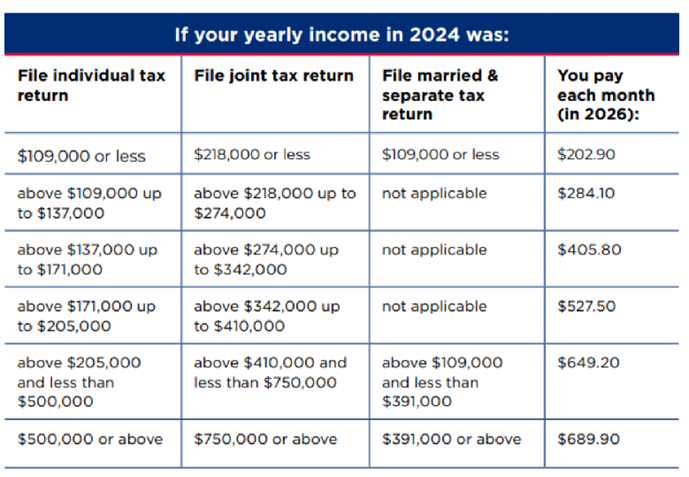 If your yearly income in 2024 was:

| File individual tax return | File joint tax return | File married & separate tax return | You pay each month (in 2026): |
|---|---|---|---|
| \$109,000 or less | \$218,000 or less | \$109,000 or less | \$202.90 |
| above \$109,000 up to \$137,000 | above \$218,000 up to \$274,000 | not applicable | \$284.10 |
| above \$137,000 up to \$171,000 | above \$274,000 up to \$342,000 | not applicable | \$405.80 |
| above \$171,000 up to \$205,000 | above \$342,000 up to \$410,000 | not applicable | \$527.50 |
| above \$205,000 and less than \$500,000 | above \$410,000 and less than \$750,000 | above \$109,000 and less than \$391,000 | \$649.20 |
| \$500,000 or above | \$750,000 or above | \$391,000 or above | \$689.90 |